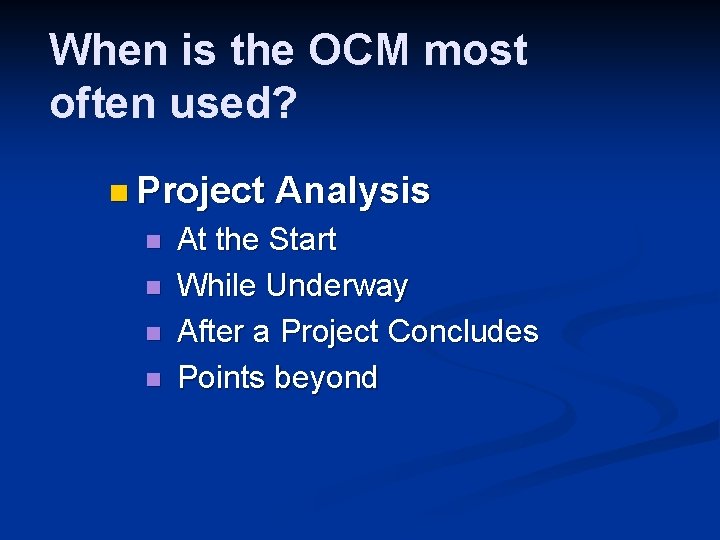 When is the OCM most often used?

Project Analysis

At the Start
While Underway
After a Project Concludes
Points beyond